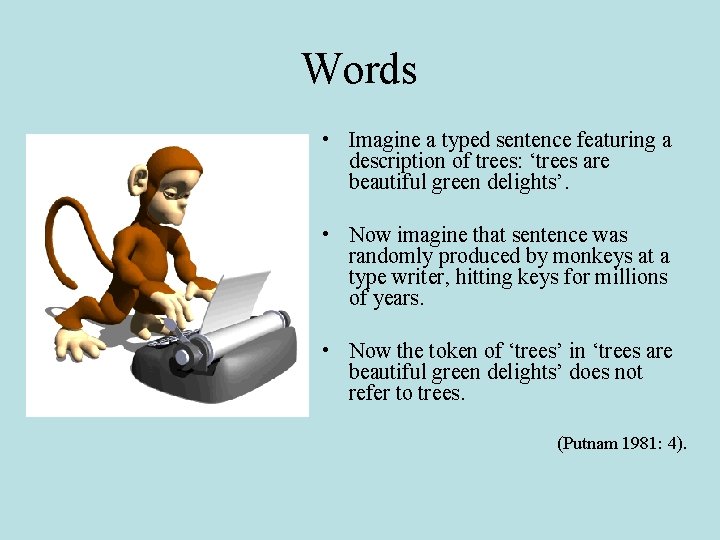 Words

• Imagine a typed sentence featuring a description of trees: ‘trees are beautiful green delights’.

• Now imagine that sentence was randomly produced by monkeys at a type writer, hitting keys for millions of years.

• Now the token of ‘trees’ in ‘trees are beautiful green delights’ does not refer to trees.

(Putnam 1981: 4).